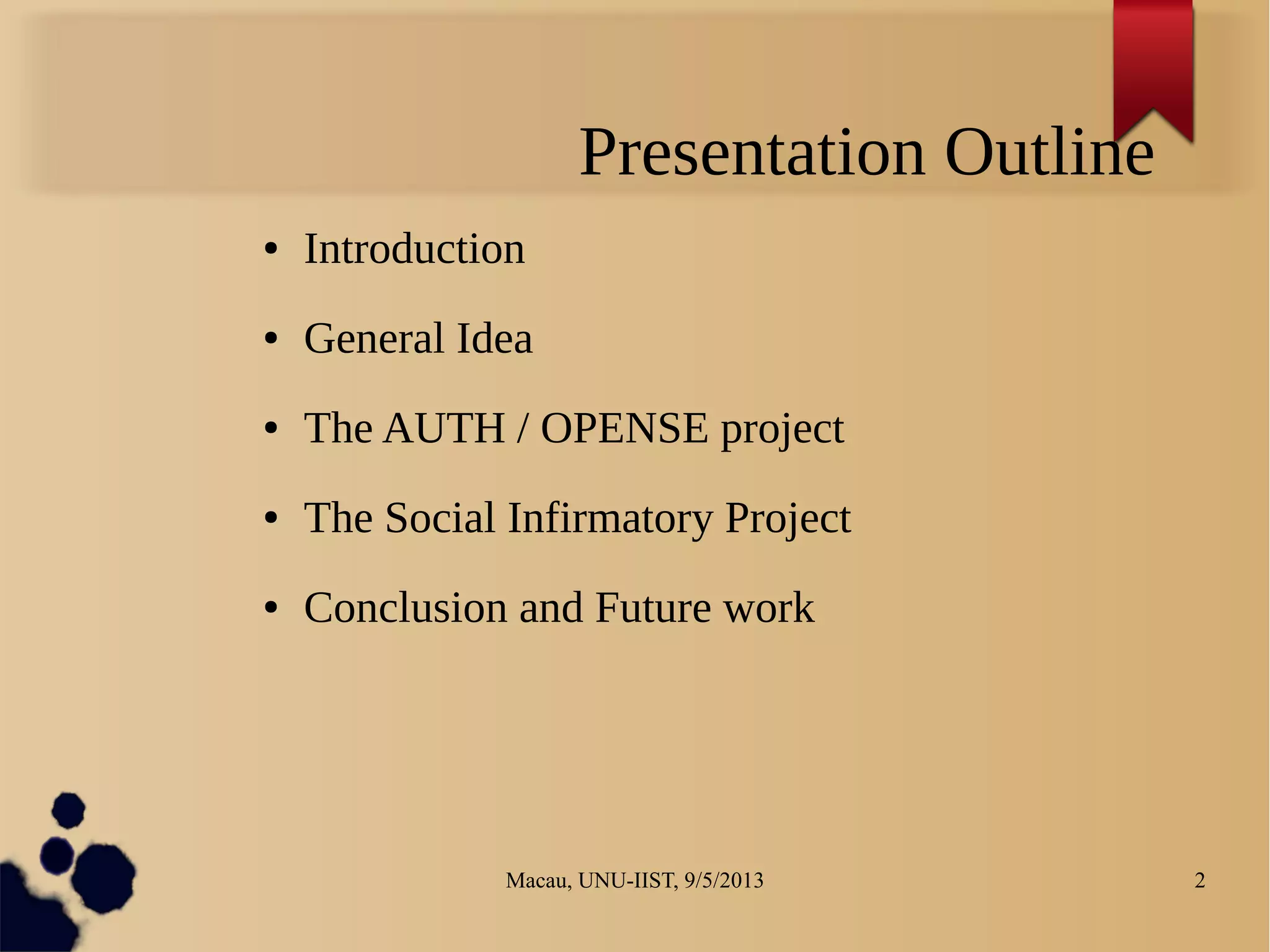 Presentation Outline

• Introduction

• General Idea

• The AUTH / OPENSE project

• The Social Infirmatory Project

• Conclusion and Future work

Macau, UNU-IIST, 9/5/2013

2